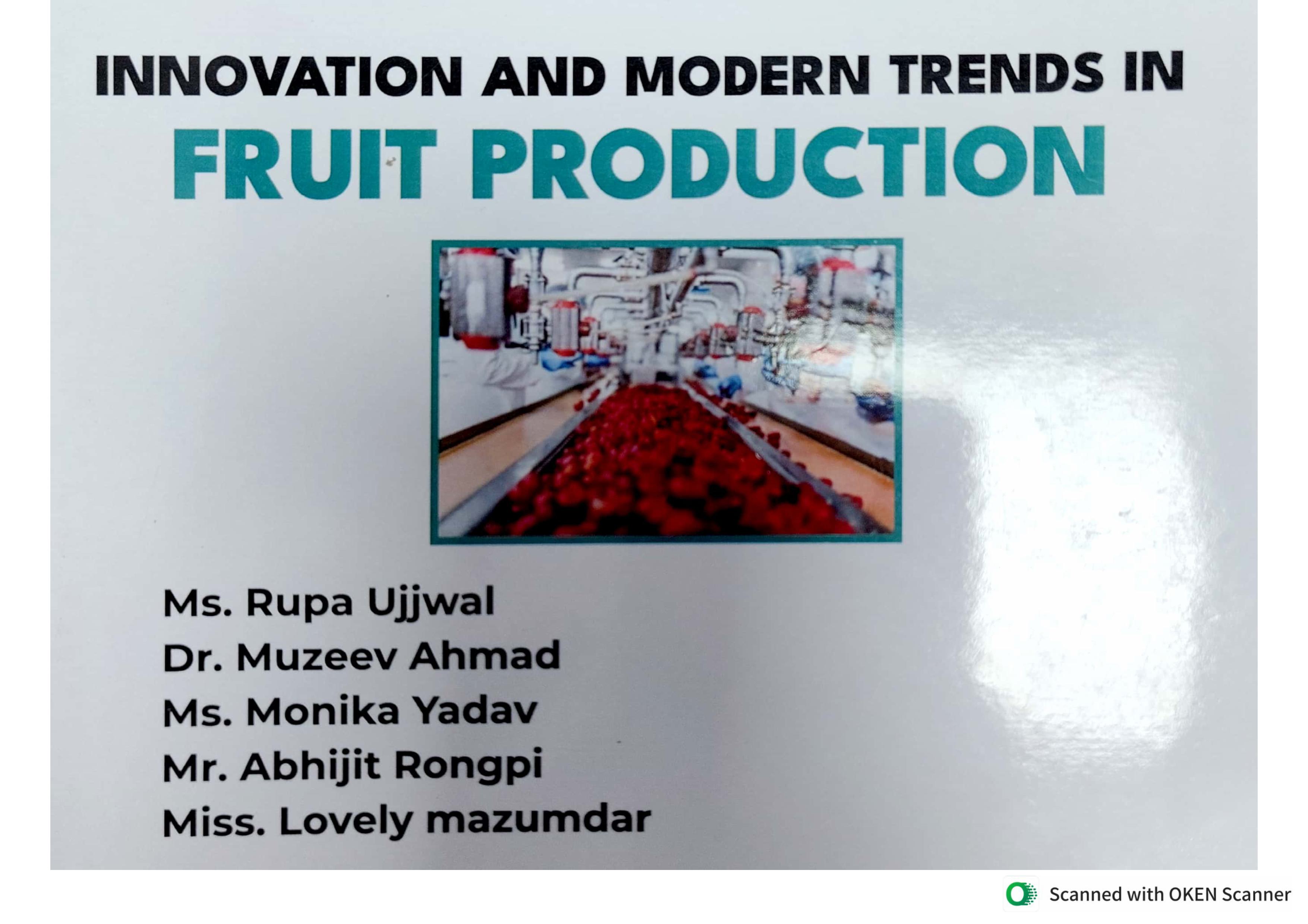 INNOVATION AND MODERN TRENDS IN

FRUIT PRODUCTION

Ms. Rupa Ujjwal
Dr. Muzeev Ahmad
Ms. Monika Yadav
Mr. Abhijit Rongpi
Miss. Lovely mazumdar

Scanned with OKEN Scanner